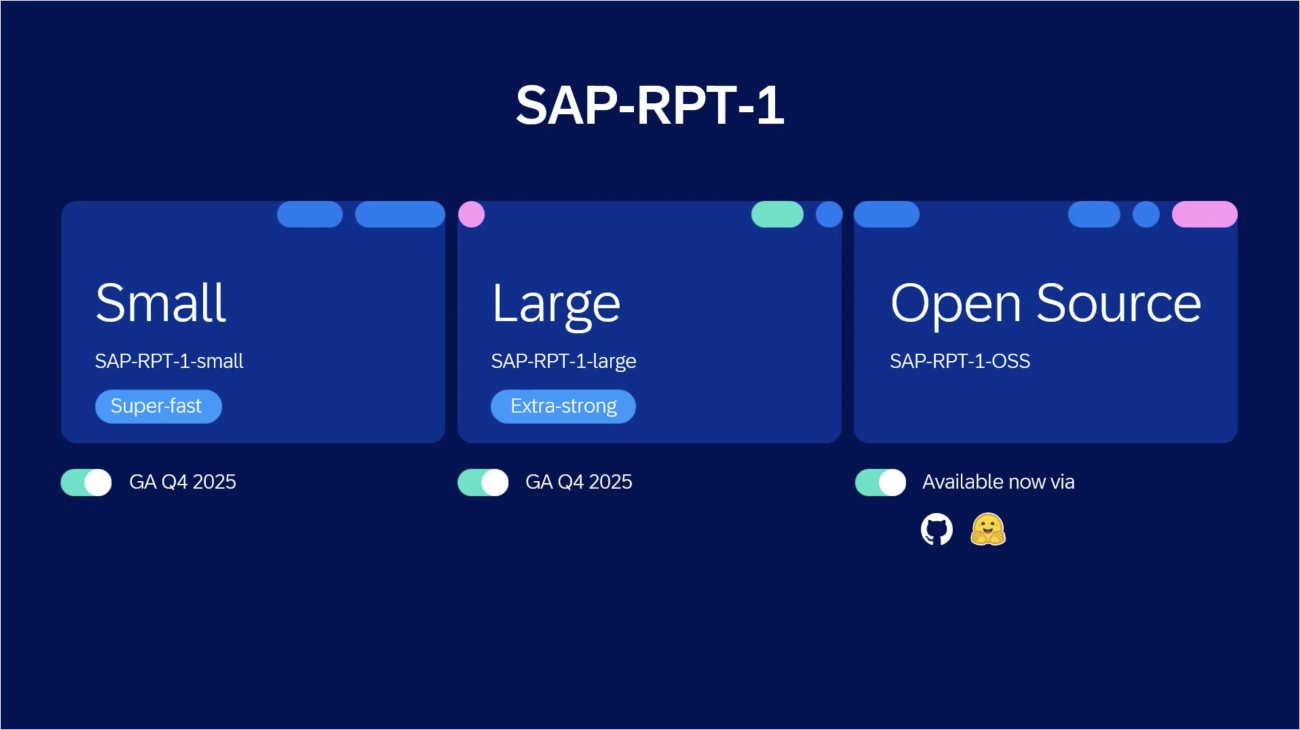 SAP-RPT-1

Small
SAP-RPT-1-small
Super-fast

GA Q4 2025

Large
SAP-RPT-1-large
Extra-strong

GA Q4 2025

Open Source
SAP-RPT-1-OSS

Available now via